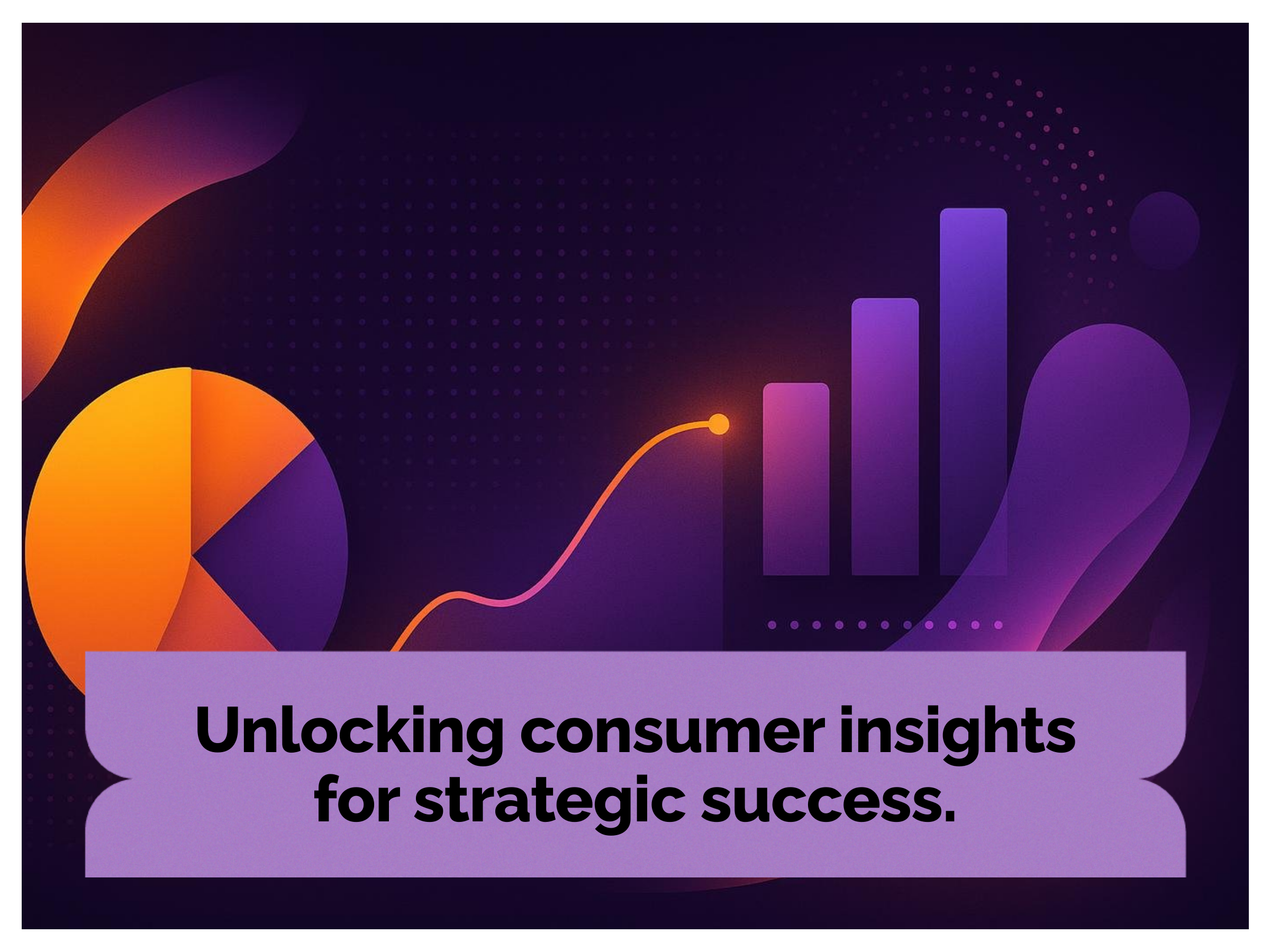 Unlocking consumer insights for strategic success.